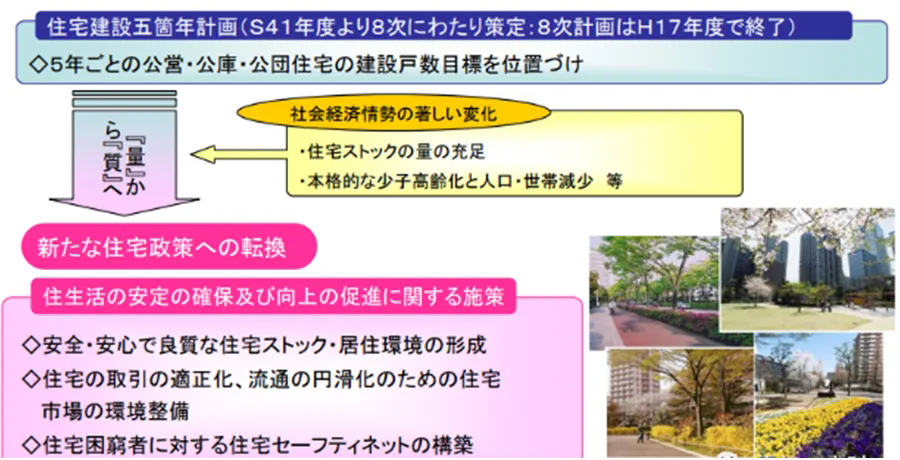 住宅建設五箇年計画（S41年度より8次にわたり策定：8次計画はH17年度で終了）

◇5年ごとの公営・公庫・公団住宅の建設戸数目標を位置づけ

『量』から『質』へ

社会経済情勢の著しい変化

・住宅ストックの量の充足

・本格的な少子高齢化と人口・世帯減少　等

新たな住宅政策への転換

住生活の安定の確保及び向上の促進に関する施策

◇安全・安心で良質な住宅ストック・居住環境の形成

◇住宅の取引の適正化、流通の円滑化のための住宅市場の環境整備

◇住宅困窮者に対する住宅セーフティネットの構築